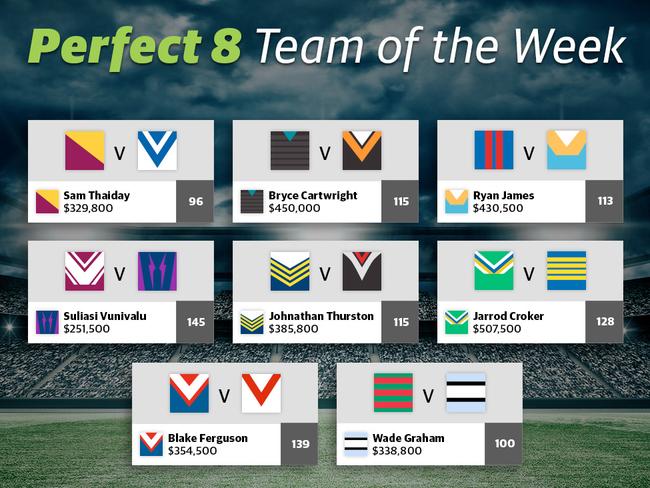 Perfect 8 Team of the Week

V
Sam Thaiday
$329,800
96

V
Bryce Cartwright
$450,000
115

V
Ryan James
$430,500
113

V
Suliasi Vunivalu
$251,500
145

V
Johnathan Thurston
$385,800
115

V
Jarrod Croker
$507,500
128

V
Blake Ferguson
$354,500
139

V
Wade Graham
$338,800
100